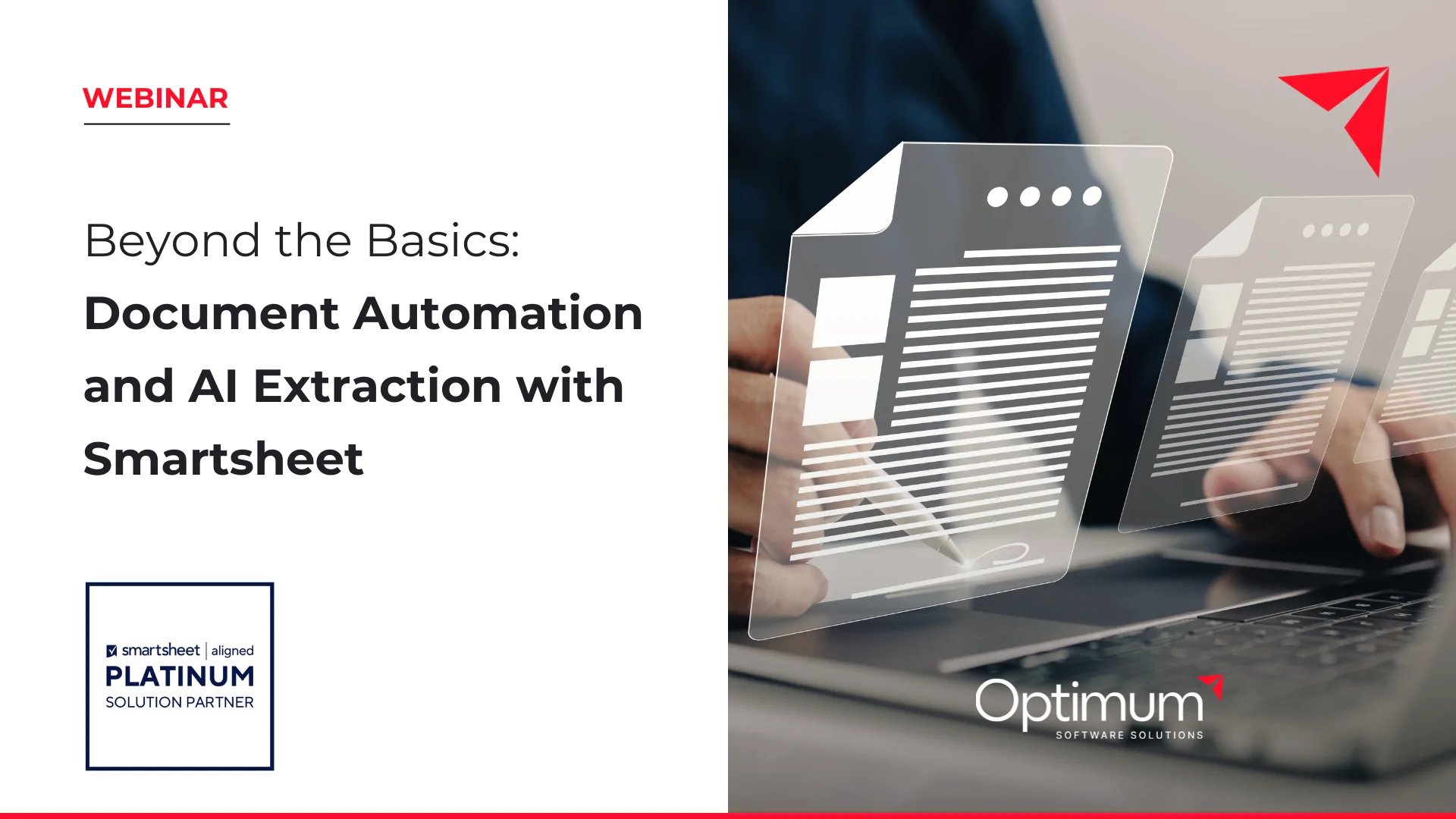 WEBINAR

Beyond the Basics:
Document Automation and AI Extraction with Smartsheet

smartsheet | aligned
PLATINUM
SOLUTION PARTNER

Optimum
SOFTWARE SOLUTIONS